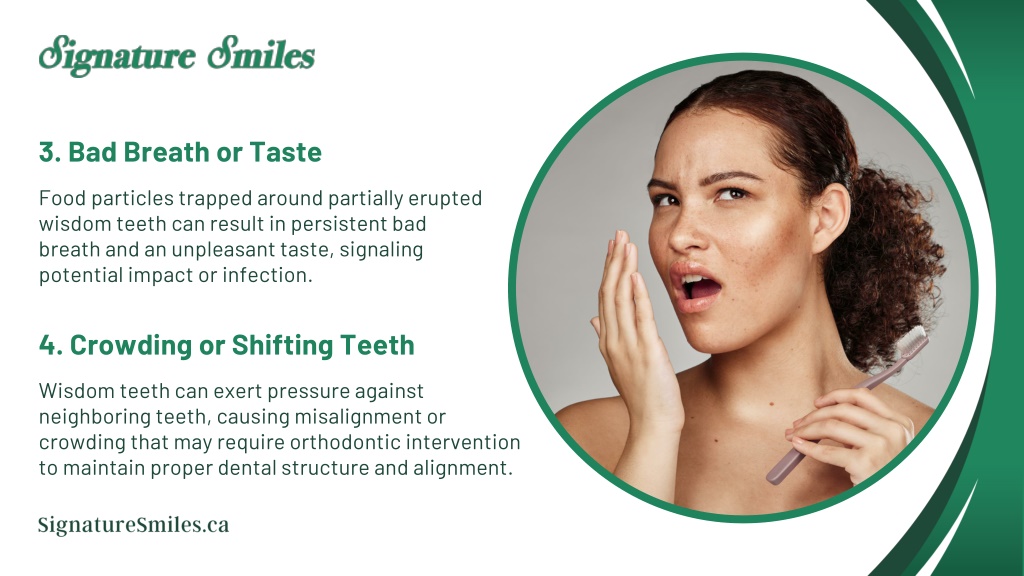 Signature Smiles

3. Bad Breath or Taste

Food particles trapped around partially erupted wisdom teeth can result in persistent bad breath and an unpleasant taste, signaling potential impact or infection.

4. Crowding or Shifting Teeth

Wisdom teeth can exert pressure against neighboring teeth, causing misalignment or crowding that may require orthodontic intervention to maintain proper dental structure and alignment.

SignatureSmiles.ca